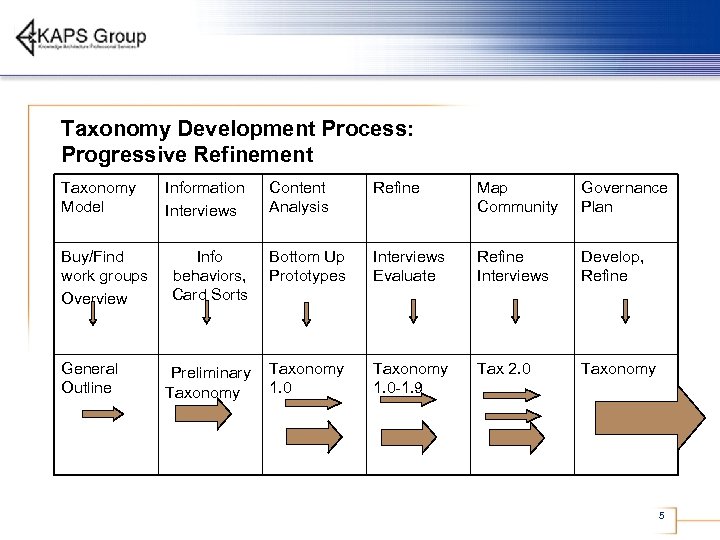 KAPS Group
Knowledge Architecture Professional Services

Taxonomy Development Process: Progressive Refinement

| Taxonomy Model | Information Interviews | Content Analysis | Refine | Map Community | Governance Plan |
|---|---|---|---|---|---|
| Buy/Find work groups Overview | Info behaviors, Card Sorts | Bottom Up Prototypes | Interviews Evaluate | Refine Interviews | Develop, Refine |
| General Outline | Preliminary Taxonomy | Taxonomy 1.0 | Taxonomy 1.0-1.9 | Tax 2.0 | Taxonomy |

5